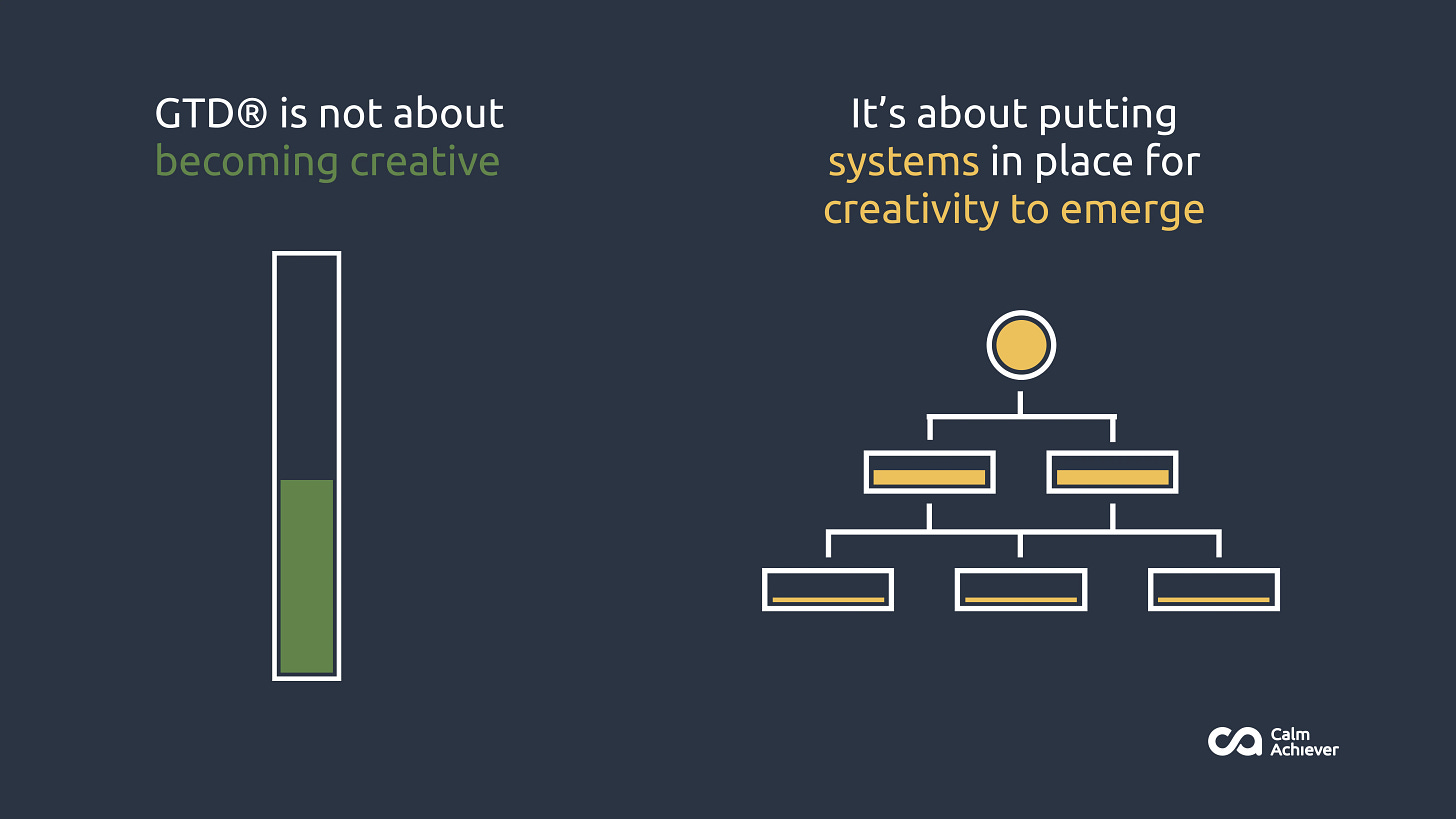 GTD® is not about becoming creative

It's about putting systems in place for creativity to emerge

Calm Achiever